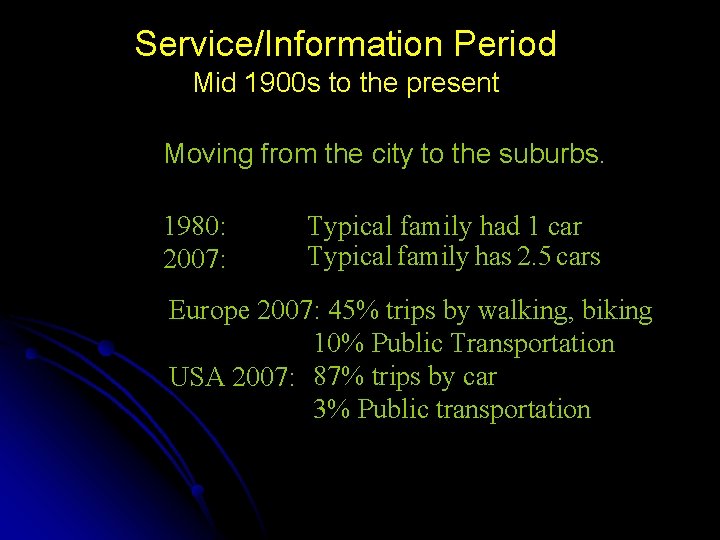 Service/Information Period
Mid 1900s to the present

Moving from the city to the suburbs.

1980: Typical family had 1 car
2007: Typical family has 2.5 cars

Europe 2007: 45% trips by walking, biking
10% Public Transportation
USA 2007: 87% trips by car
3% Public transportation